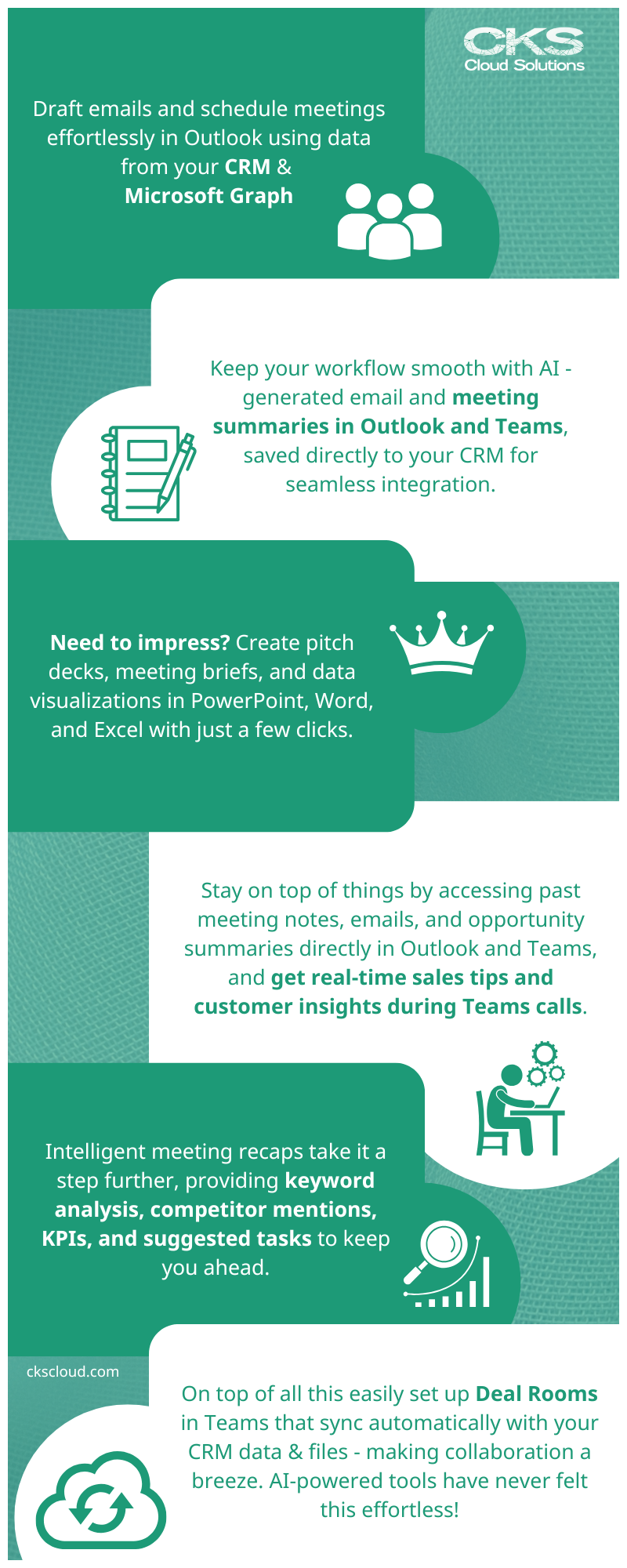 CKS
Cloud Solutions

Draft emails and schedule meetings effortlessly in Outlook using data from your CRM & Microsoft Graph

Keep your workflow smooth with AI - generated email and meeting summaries in Outlook and Teams, saved directly to your CRM for seamless integration.

Need to impress? Create pitch decks, meeting briefs, and data visualizations in PowerPoint, Word, and Excel with just a few clicks.

Stay on top of things by accessing past meeting notes, emails, and opportunity summaries directly in Outlook and Teams, and get real-time sales tips and customer insights during Teams calls.

Intelligent meeting recaps take it a step further, providing keyword analysis, competitor mentions, KPIs, and suggested tasks to keep you ahead.

ckscloud.com

On top of all this easily set up Deal Rooms in Teams that sync automatically with your CRM data & files - making collaboration a breeze. AI-powered tools have never felt this effortless!